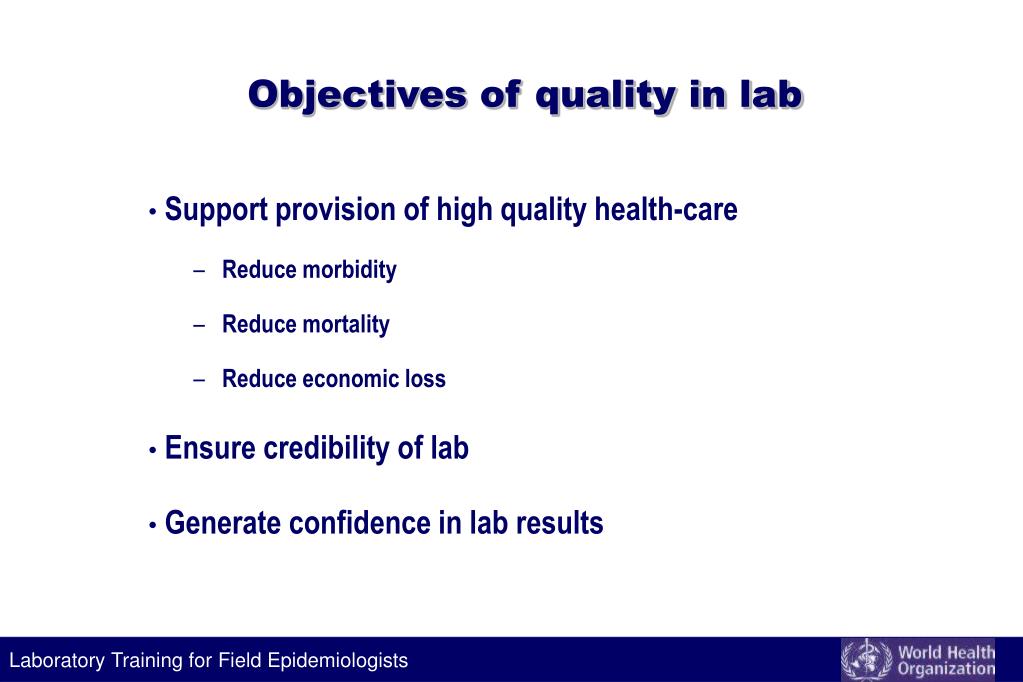 Objectives of quality in lab

• Support provision of high quality health-care

– Reduce morbidity

– Reduce mortality

– Reduce economic loss

• Ensure credibility of lab

• Generate confidence in lab results

Laboratory Training for Field Epidemiologists

World Health Organization